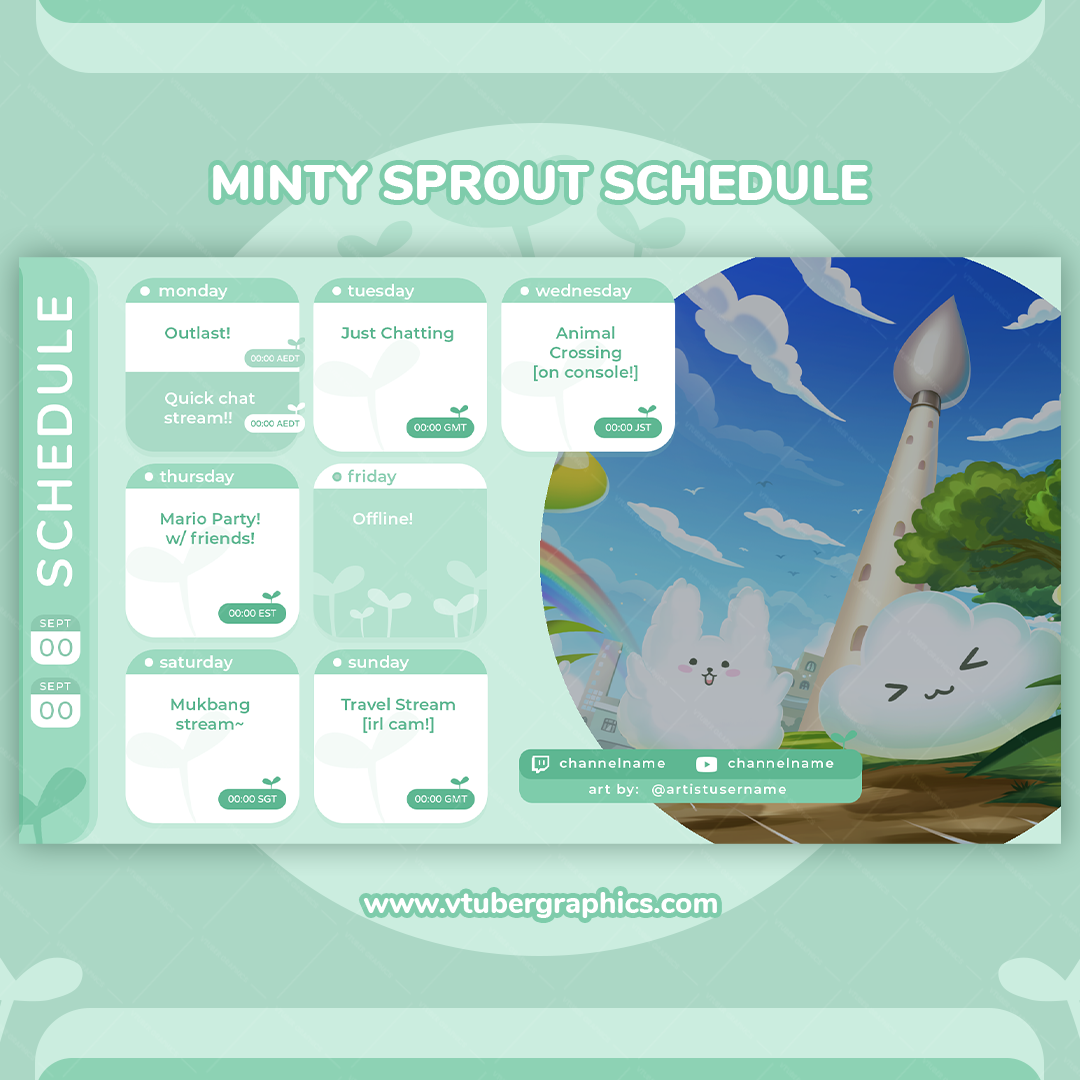 MINTY SPROUT SCHEDULE

SCHEDULE

SEPT
00

SEPT
00

monday
Outlast!
00:00 AEDT
Quick chat stream!!
00:00 AEDT

tuesday
Just Chatting
00:00 GMT

wednesday
Animal Crossing [on console!]
00:00 JST

thursday
Mario Party! w/ friends!
00:00 EST

friday
Offline!

saturday
Mukbang stream~
00:00 SGT

sunday
Travel Stream [irl cam!]
00:00 GMT

channelname
channelname
art by: @artistusername

www.vtubergraphics.com